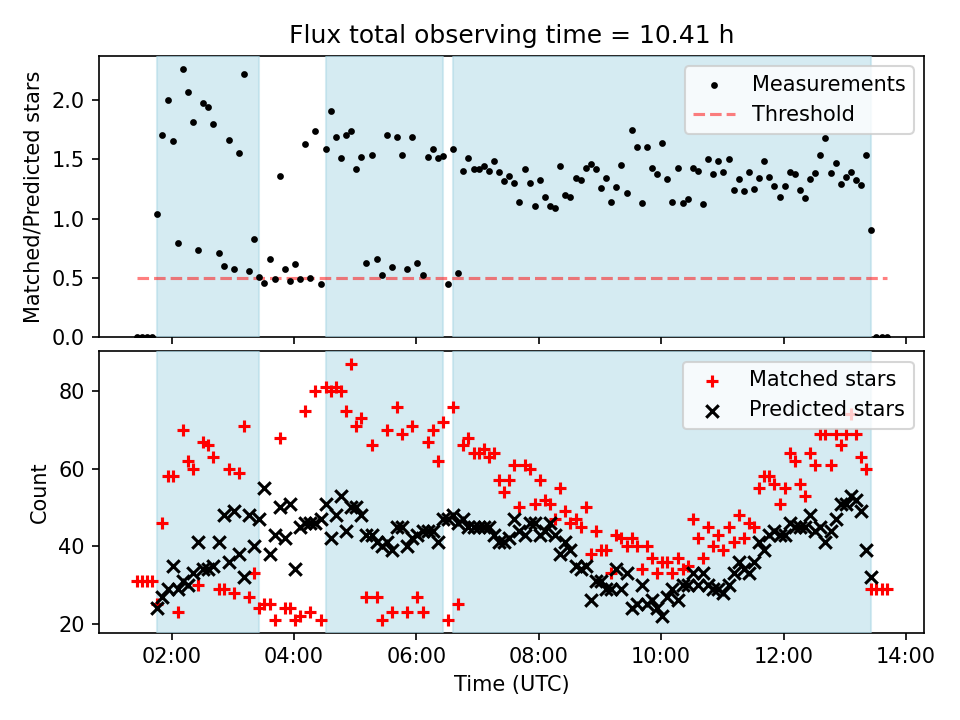 Flux total observing time = 10.41 h

Matched/Predicted stars

2.0
1.5
1.0
0.5
0.0

Measurements
Threshold

Count

80
60
40
20

Matched stars
Predicted stars

02:00
04:00
06:00
08:00
10:00
12:00
14:00

Time (UTC)